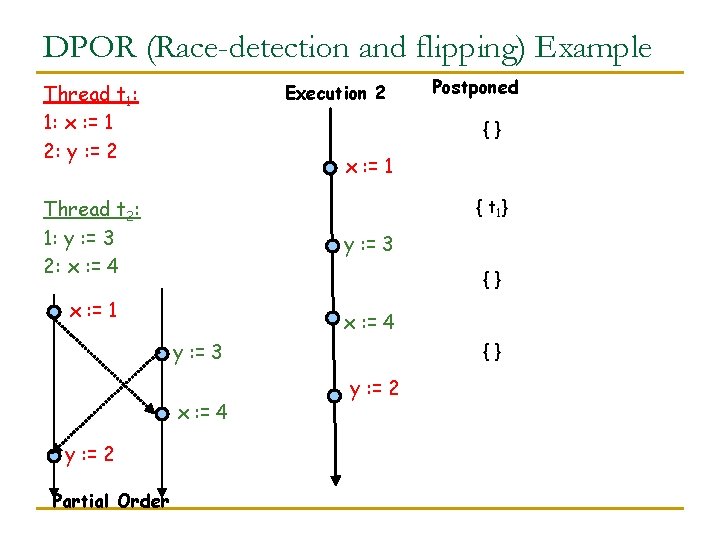 DPOR (Race-detection and flipping) Example

Thread $t_1$:
1: x := 1
2: y := 2

Thread $t_2$:
1: y := 3
2: x := 4

x := 1
y := 3
x := 4
y := 2
Partial Order

Execution 2
x := 1
y := 3
x := 4
y := 2

Postponed
{ }
{ $t_1$}
{ }
{ }